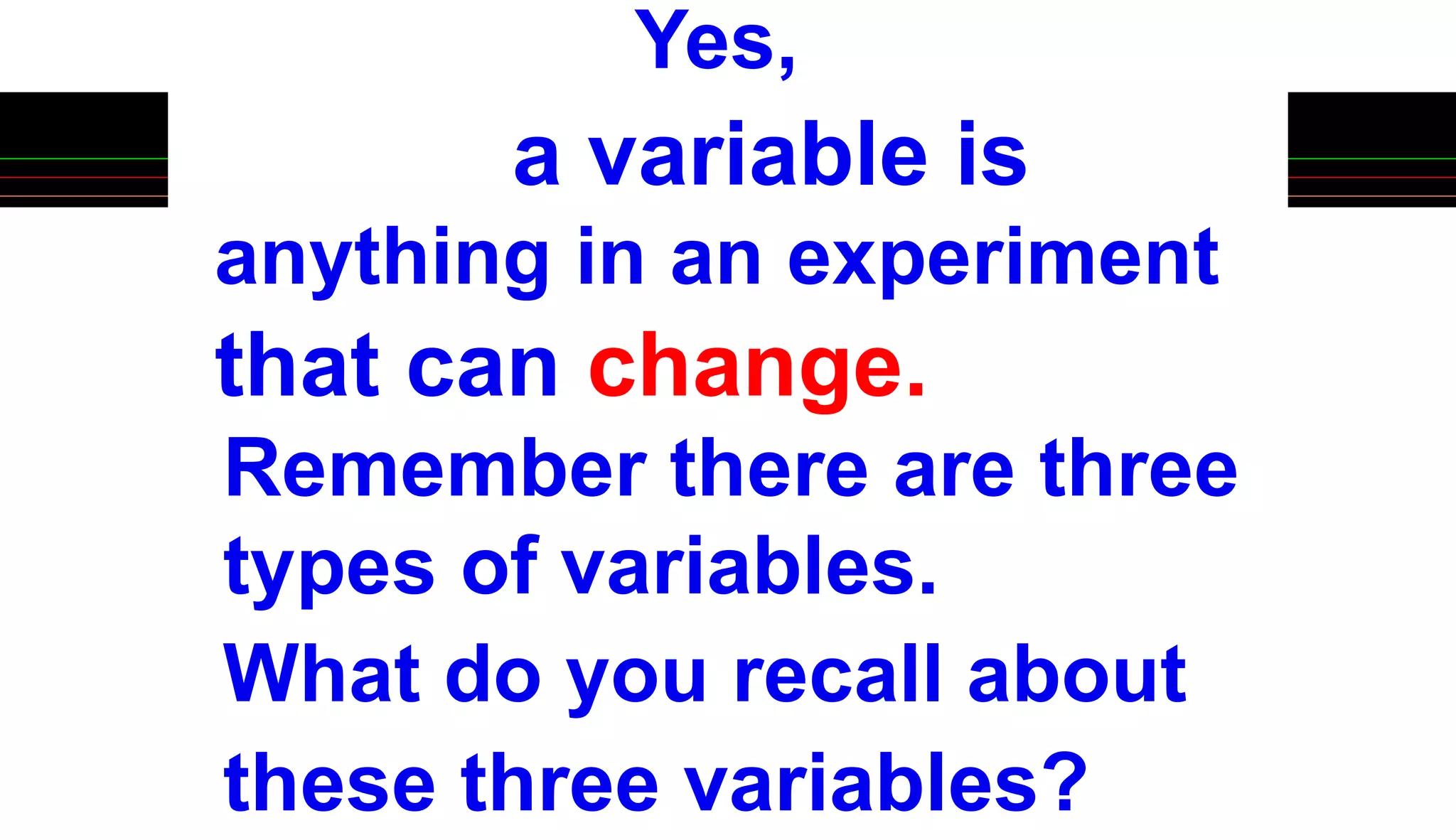 Yes,

a variable is anything in an experiment that can change.

Remember there are three types of variables.

What do you recall about these three variables?